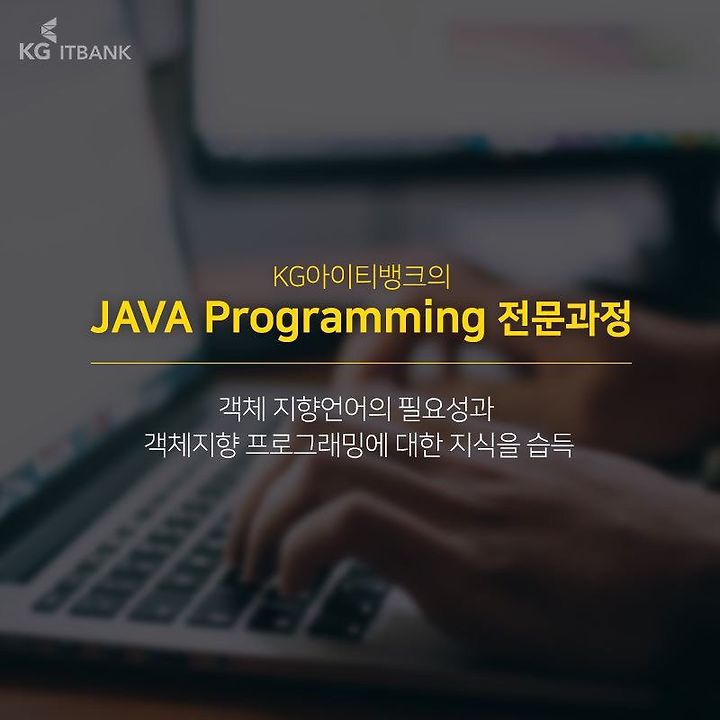 KG ITBANK

KG아이티뱅크의
JAVA Programming 전문과정

객체 지향언어의 필요성과
객체지향 프로그래밍에 대한 지식을 습득